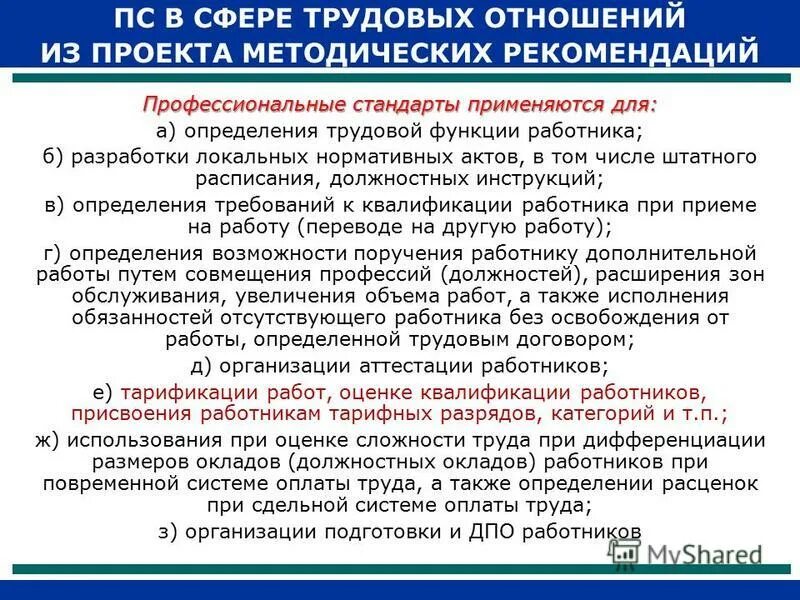 ПС В СФЕРЕ ТРУДОВЫХ ОТНОШЕНИЙ ИЗ ПРОЕКТА МЕТОДИЧЕСКИХ РЕКОМЕНДАЦИЙ

Профессиональные стандарты применяются для:

а) определения трудовой функции работника;

б) разработки локальных нормативных актов, в том числе штатного расписания, должностных инструкций;

в) определения требований к квалификации работника при приеме на работу (переводе на другую работу);

г) определения возможности поручения работнику дополнительной работы путем совмещения профессий (должностей), расширения зон обслуживания, увеличения объема работ, а также исполнения обязанностей отсутствующего работника без освобождения от работы, определенной трудовым договором;

д) организации аттестации работников;

е) тарификации работ, оценке квалификации работников, присвоения работникам тарифных разрядов, категорий и т.п.;

ж) использования при оценке сложности труда при дифференциации размеров окладов (должностных окладов) работников при повременной системе оплаты труда, а также определении расценок при сдельной системе оплаты труда;

з) организации подготовки и ДПО работников

MyShared